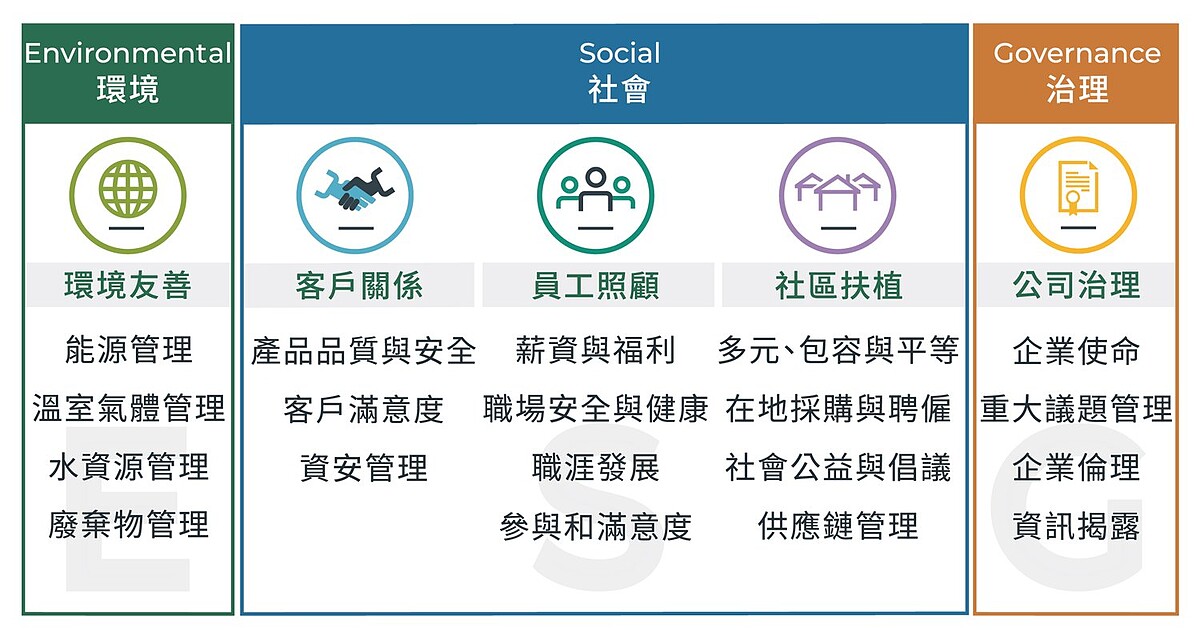 Environmental
環境

環境友善

能源管理
溫室氣體管理
水資源管理
廢棄物管理

E

Social
社會

客戶關係

產品品質與安全
客戶滿意度
資安管理

員工照顧

薪資與福利
職場安全與健康
職涯發展
參與和滿意度

社區扶植

多元、包容與平等
在地採購與聘僱
社會公益與倡議
供應鏈管理

S

Governance
治理

公司治理

企業使命
重大議題管理
企業倫理
資訊揭露

G